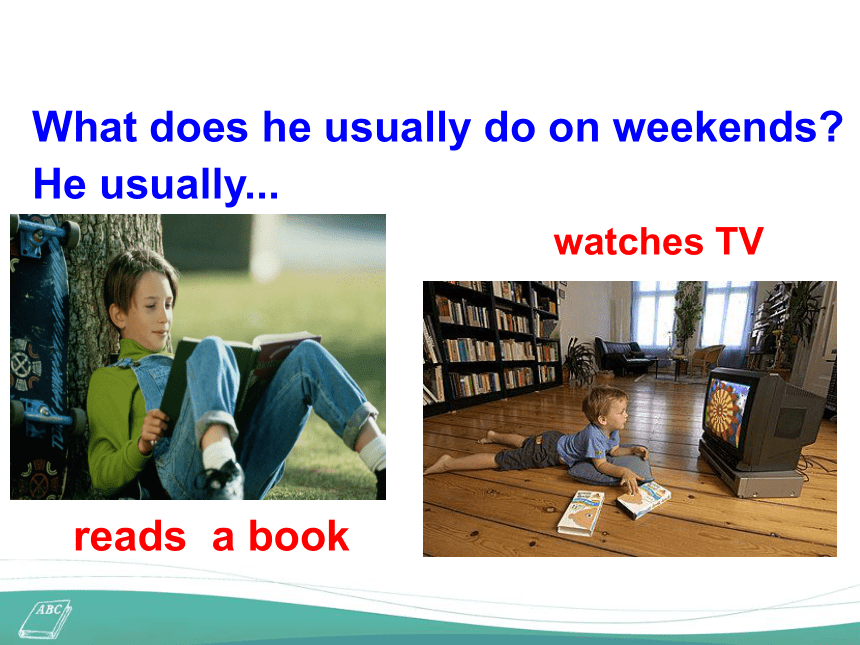 What does he usually do on weekends?
He usually...

watches TV

reads a book

ABC